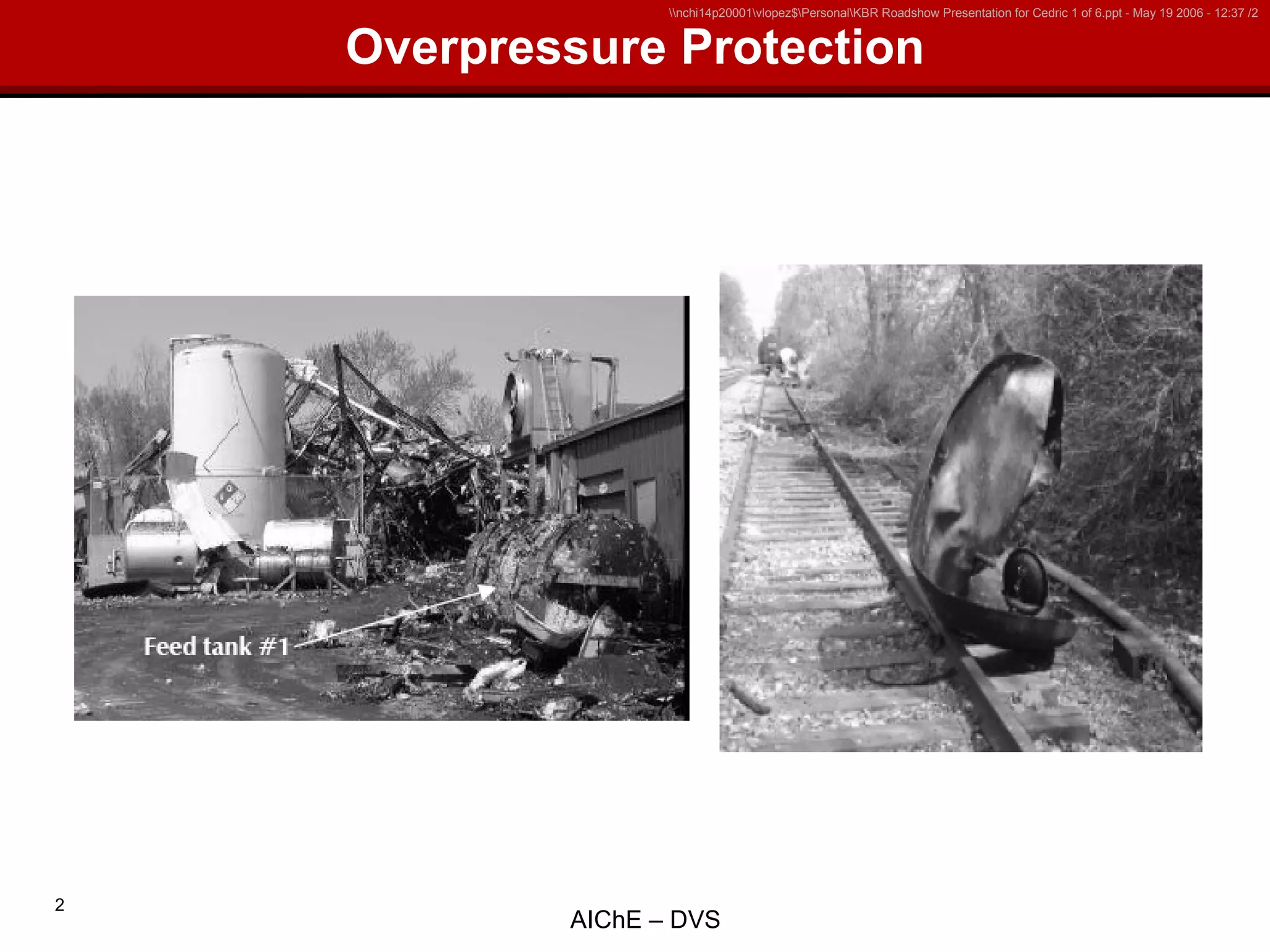 \\nchi14p20001\vlopez$\Personal\KBR Roadshow Presentation for Cedric 1 of 6.ppt - May 19 2006 - 12:37 /2

Overpressure Protection

Feed tank #1

2

AIChE – DVS